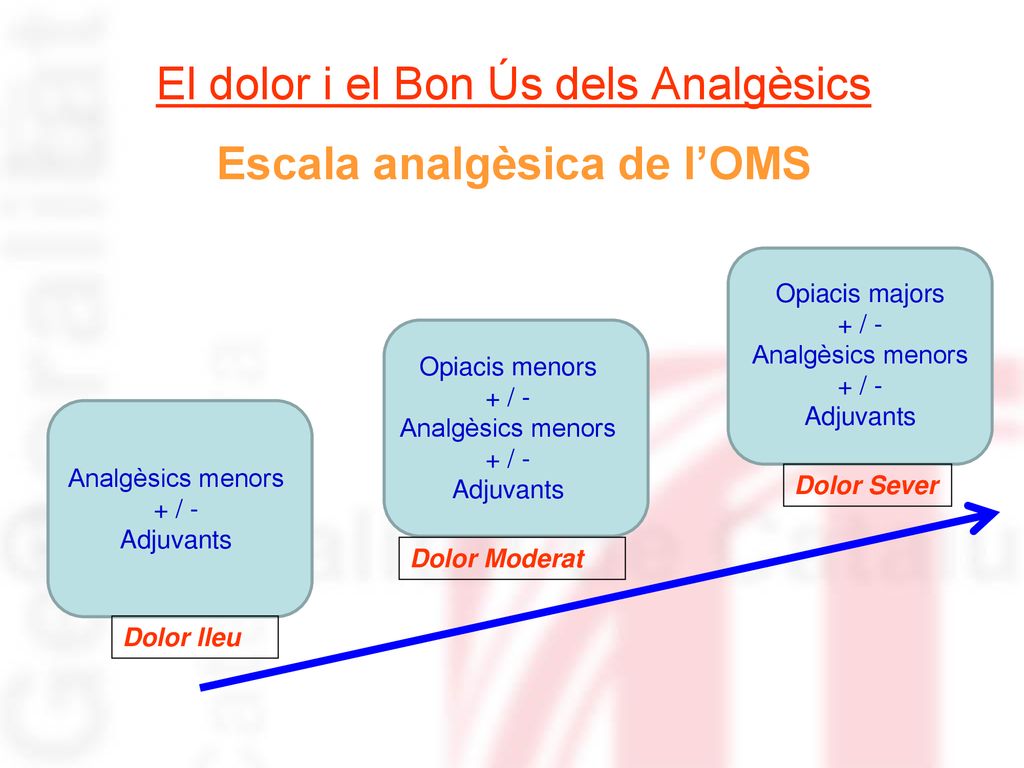 El dolor i el Bon Ús dels Analgèsics

Escala analgèsica de l'OMS

Analgèsics menors
+ / -
Adjuvants

Dolor lleu

Opiacis menors
+ / -
Analgèsics menors
+ / -
Adjuvants

Dolor Moderat

Opiacis majors
+ / -
Analgèsics menors
+ / -
Adjuvants

Dolor Sever